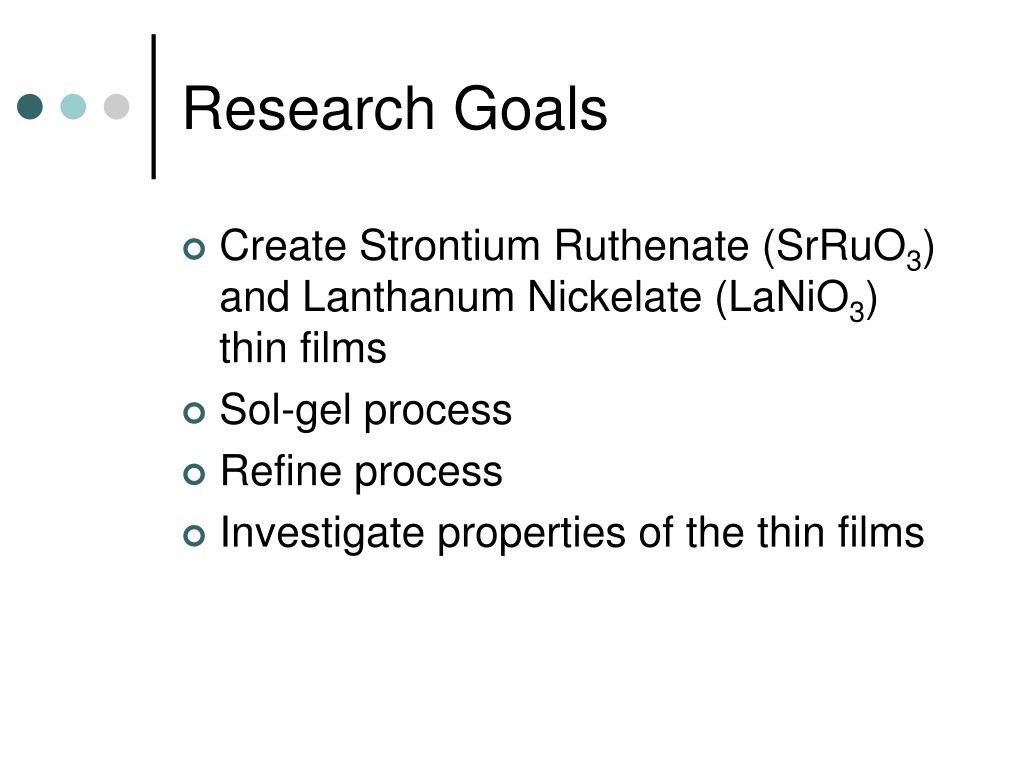 Research Goals

- Create Strontium Ruthenate ($SrRuO_3$) and Lanthanum Nickelate ($LaNiO_3$) thin films
- Sol-gel process
- Refine process
- Investigate properties of the thin films